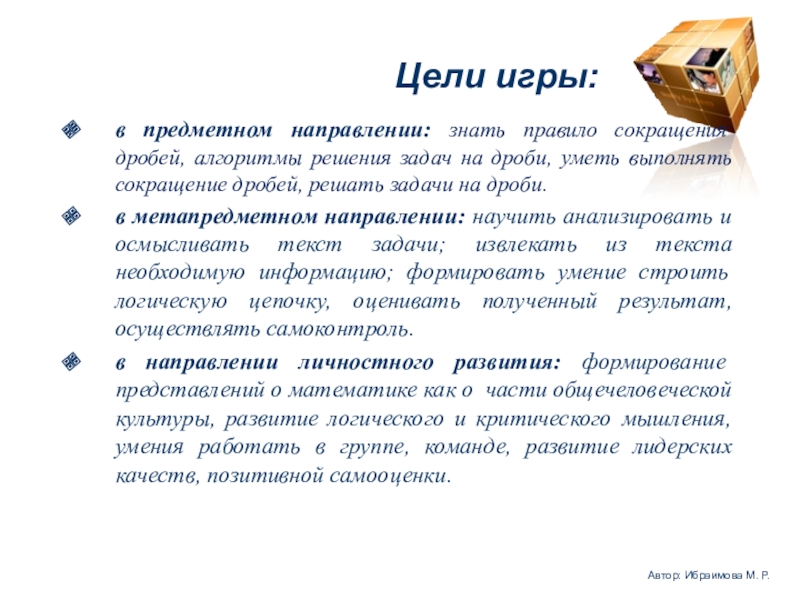 Цели игры:

в предметном направлении: знать правило сокращения дробей, алгоритмы решения задач на дроби, уметь выполнять сокращение дробей, решать задачи на дроби.

в метапредметном направлении: научить анализировать и осмысливать текст задачи; извлекать из текста необходимую информацию; формировать умение строить логическую цепочку, оценивать полученный результат, осуществлять самоконтроль.

в направлении личностного развития: формирование представлений о математике как о части общечеловеческой культуры, развитие логического и критического мышления, умения работать в группе, команде, развитие лидерских качеств, позитивной самооценки.

Автор: Ибраимова М. Р.